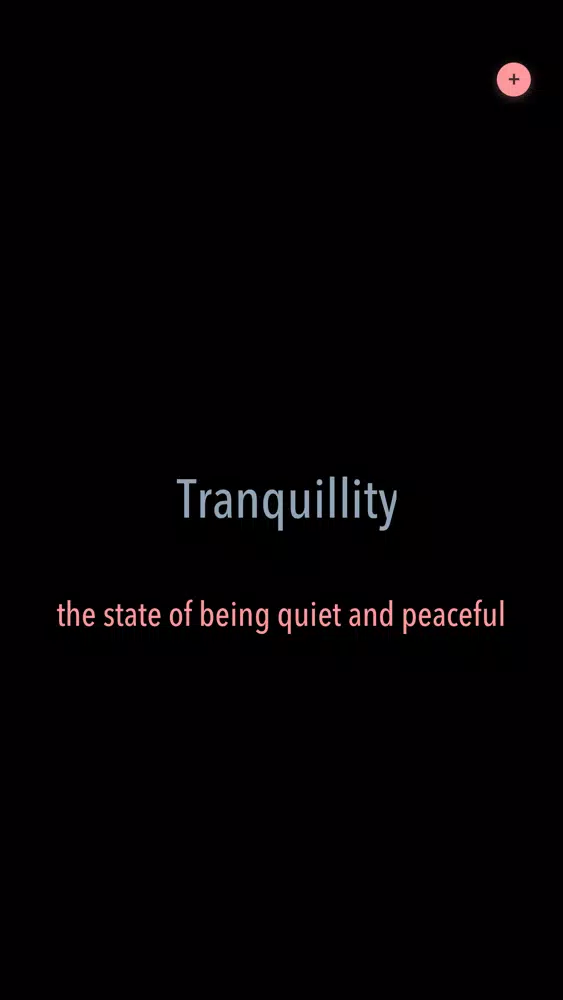 +

Tranquillity

the state of being quiet and peaceful